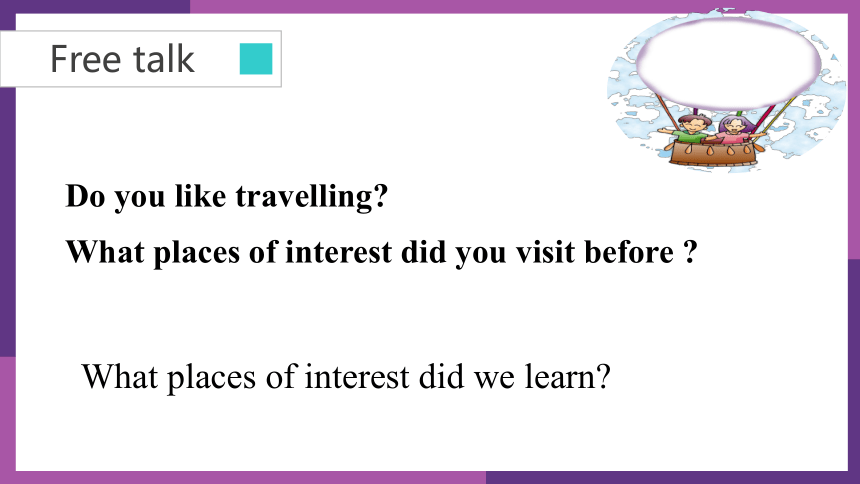 Free talk

Do you like travelling?

What places of interest did you visit before ?

What places of interest did we learn?